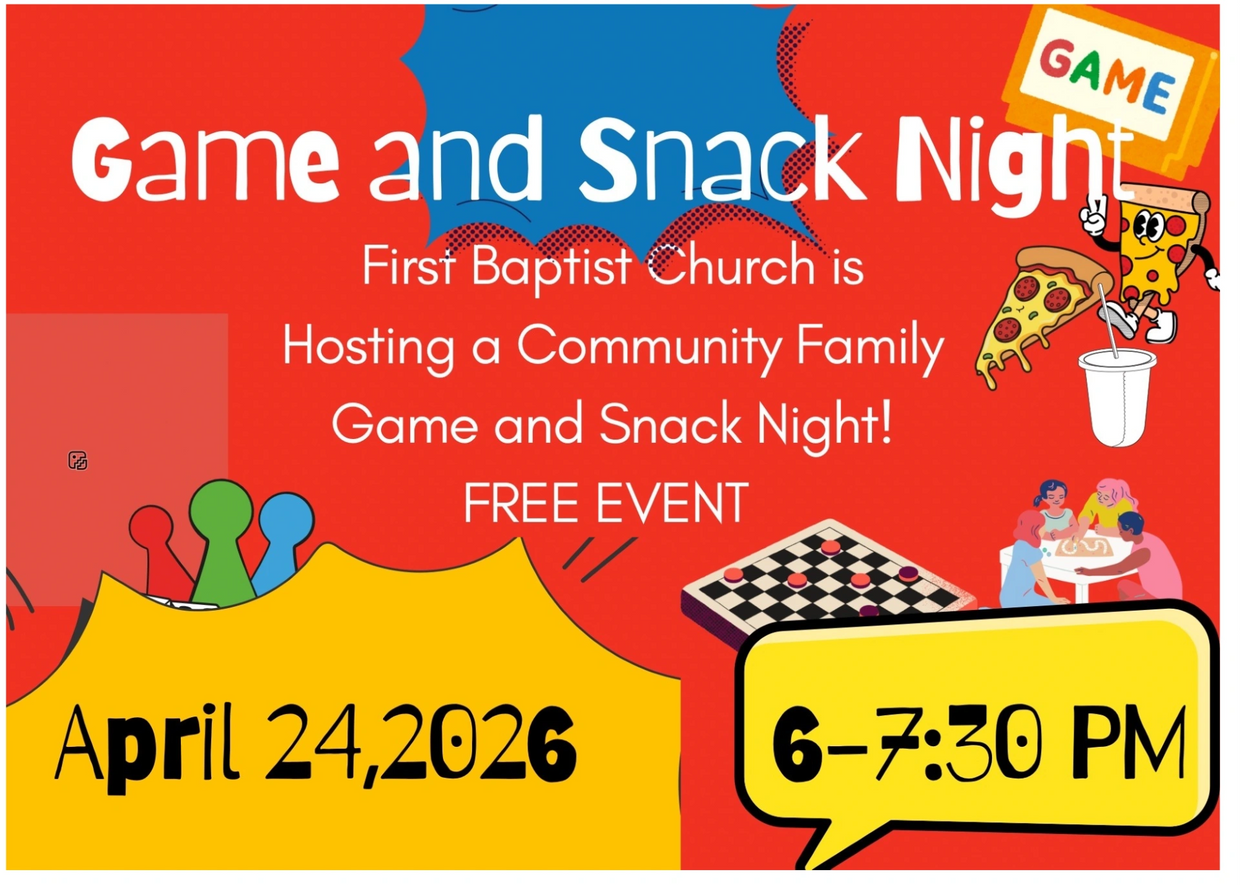 GAME

Game and Snack Night

First Baptist Church is Hosting a Community Family Game and Snack Night!

FREE EVENT

April 24,2026

6-7:30 PM